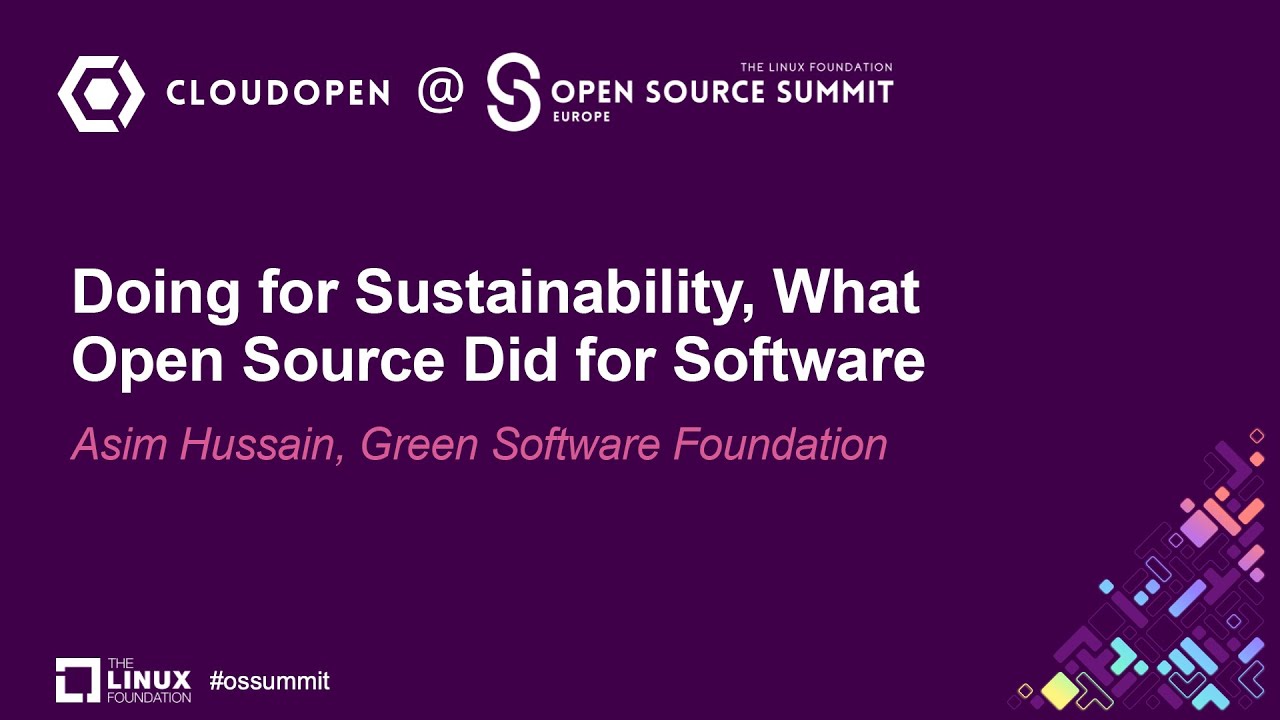 CLOUDOPEN @ THE LINUX FOUNDATION OPEN SOURCE SUMMIT EUROPE

Doing for Sustainability, What Open Source Did for Software

Asim Hussain, Green Software Foundation

THE LINUX FOUNDATION #ossummit